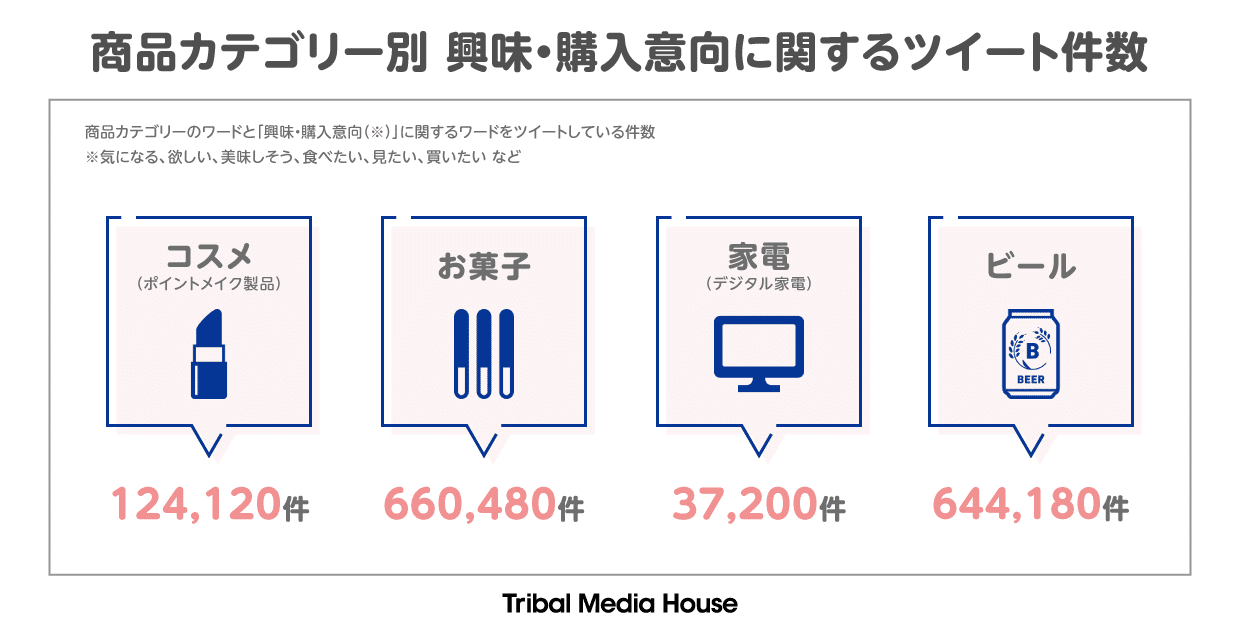 商品カテゴリー別 興味・購入意向に関するツイート件数

商品カテゴリーのワードと「興味・購入意向（※）」に関するワードをツイートしている件数
※気になる、欲しい、美味しそう、食べたい、見たい、買いたい など

コスメ
（ポイントメイク製品）

124,120件

お菓子

660,480件

家電
（デジタル家電）

37,200件

ビール

B
BEER

644,180件

Tribal Media House